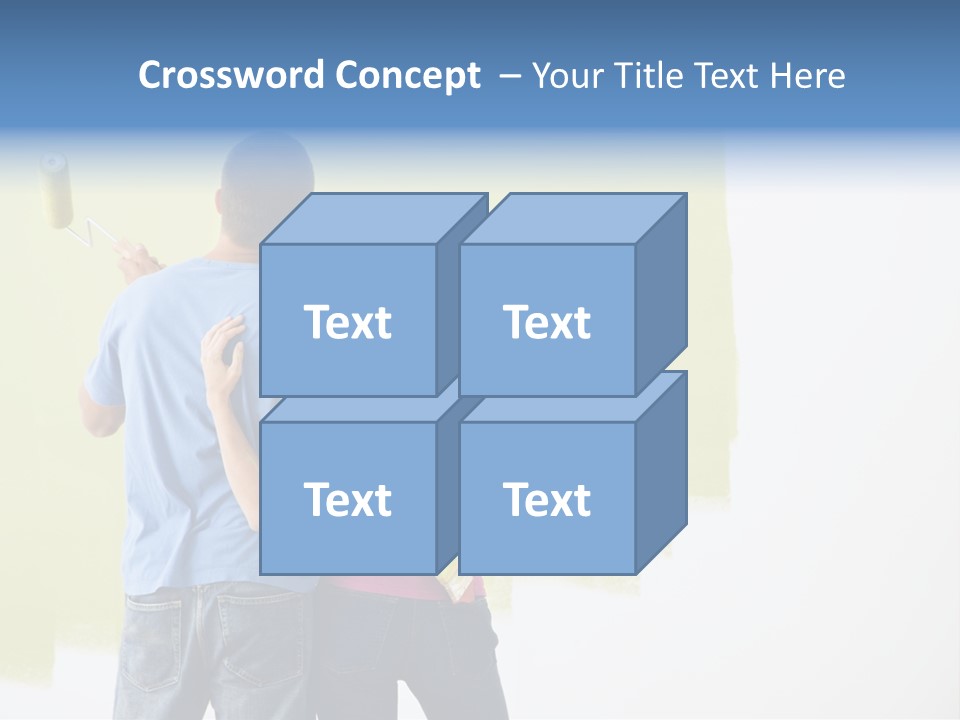 Crossword Concept – Your Title Text Here

Text

Text

Text

Text